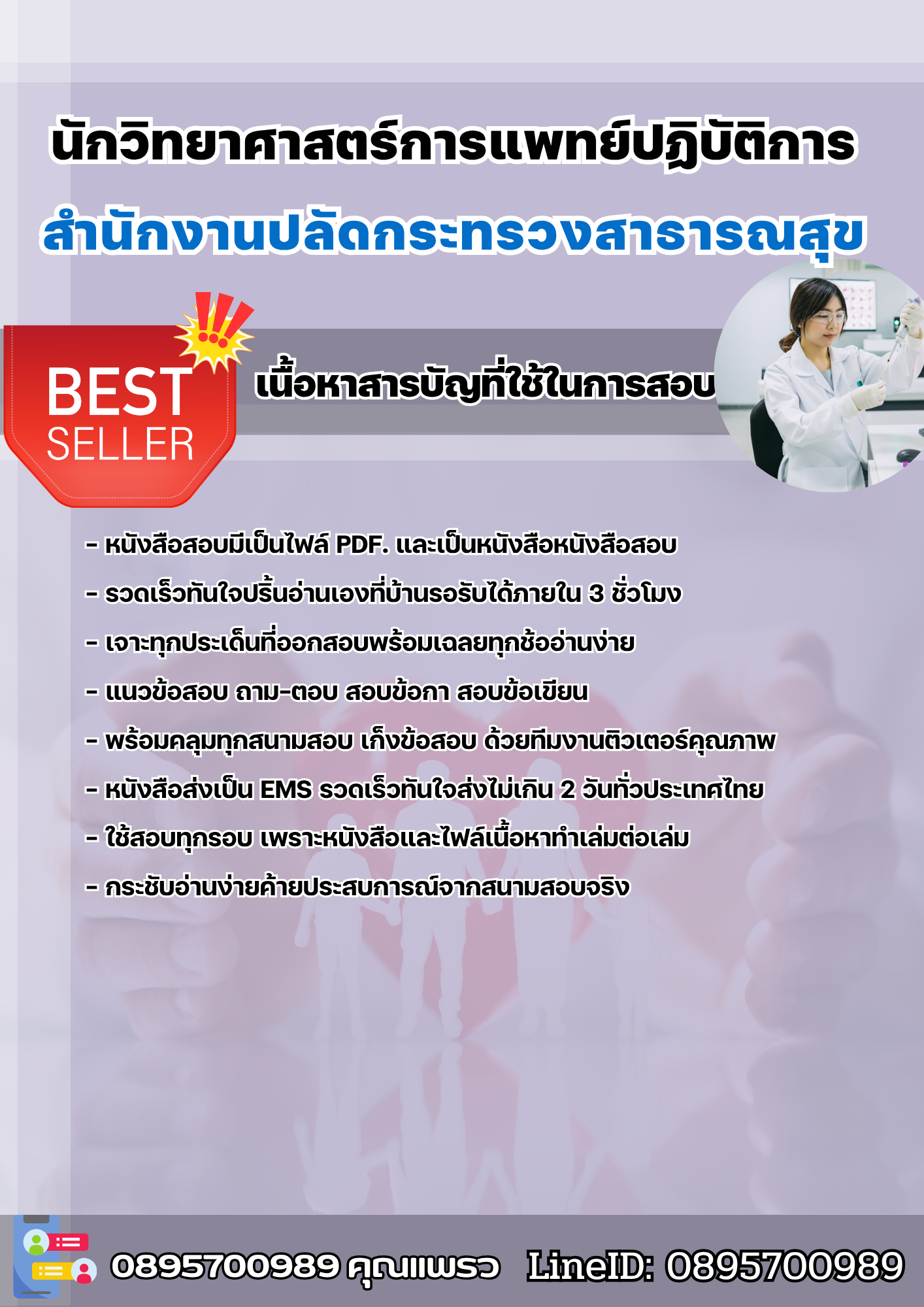 นักวิทยาศาสตร์การแพทย์ปฏิบัติการ
สำนักงานปลัดกระทรวงสาธารณสุข

BEST SELLER

เนื้อหาสารบัญที่ใช้ในการสอบ

- หนังสือสอบมีเป็นไฟล์ PDF. และเป็นหนังสือหนังสือสอบ
- รวดเร็วทันใจปริ้นอ่านเองที่บ้านรอรับได้ภายใน 3 ชั่วโมง
- เจาะทุกประเด็นที่ออกสอบพร้อมเฉลยทุกช้ออ่านง่าย
- แนวข้อสอบ ถาม-ตอบ สอบข้อกา สอบข้อเขียน
- พร้อมคลุมทุกสนามสอบ เก็งข้อสอบ ด้วยทีมงานติวเตอร์คุณภาพ
- หนังสือส่งเป็น EMS รวดเร็วทันใจส่งไม่เกิน 2 วันทั่วประเทศไทย
- ใช้สอบทุกรอบ เพราะหนังสือและไฟล์เนื้อหาทำเล่มต่อเล่ม
- กระชับอ่านง่ายค้ายประสบการณ์จากสนามสอบจริง

0895700989 คุณแพรว LineID: 0895700989